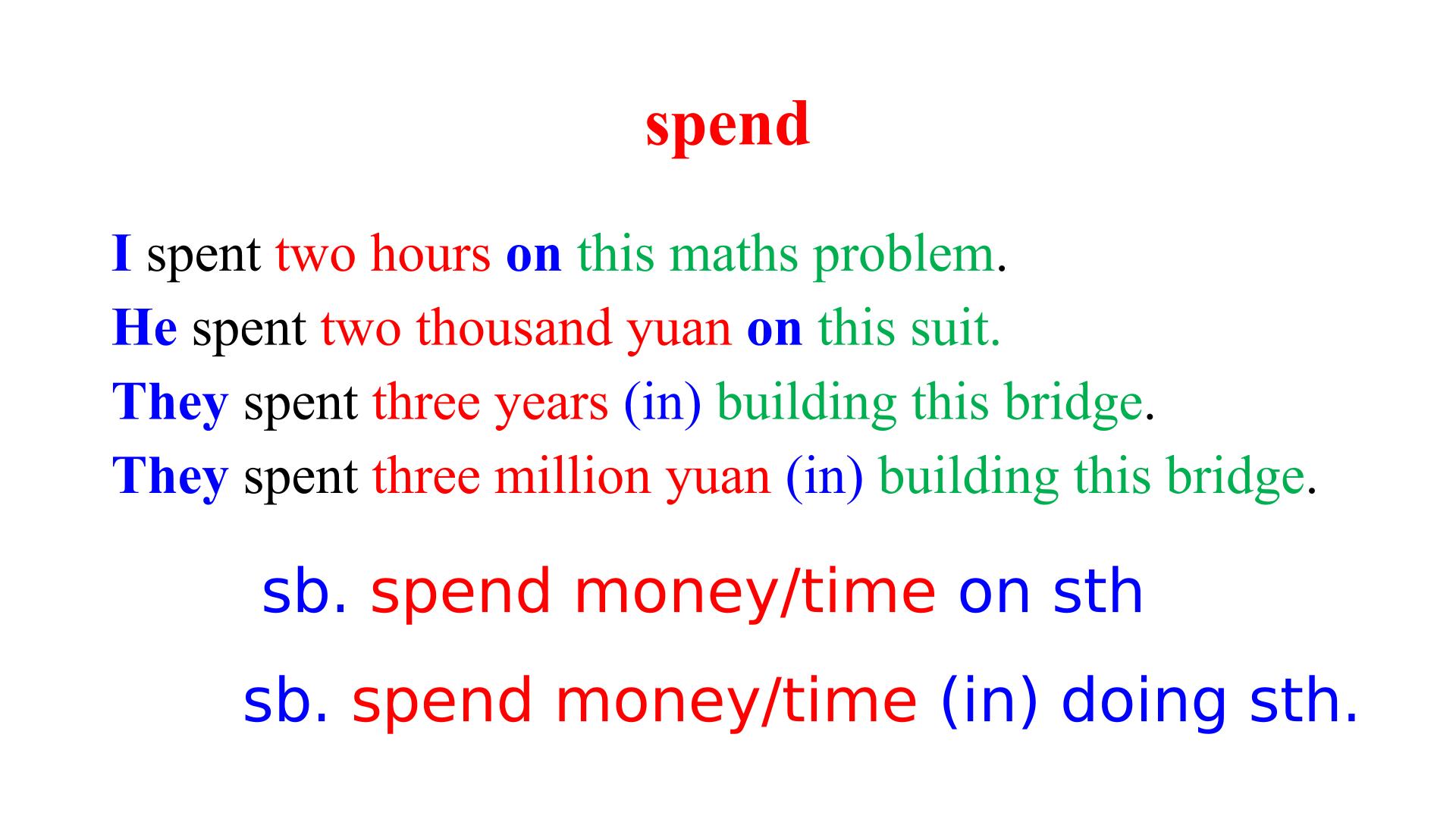 spend

I spent two hours on this maths problem.
He spent two thousand yuan on this suit.
They spent three years (in) building this bridge.
They spent three million yuan (in) building this bridge.

sb. spend money/time on sth

sb. spend money/time (in) doing sth.